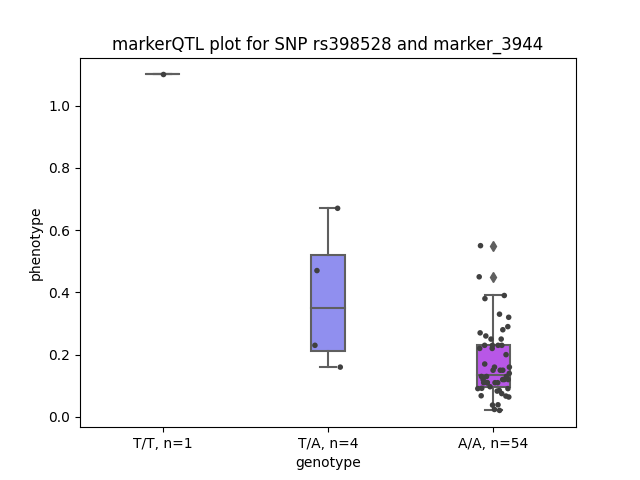 markerQTL plot for SNP rs398528 and marker_3944

phenotype

1.0
0.8
0.6
0.4
0.2
0.0

T/T, n=1
T/A, n=4
A/A, n=54

genotype